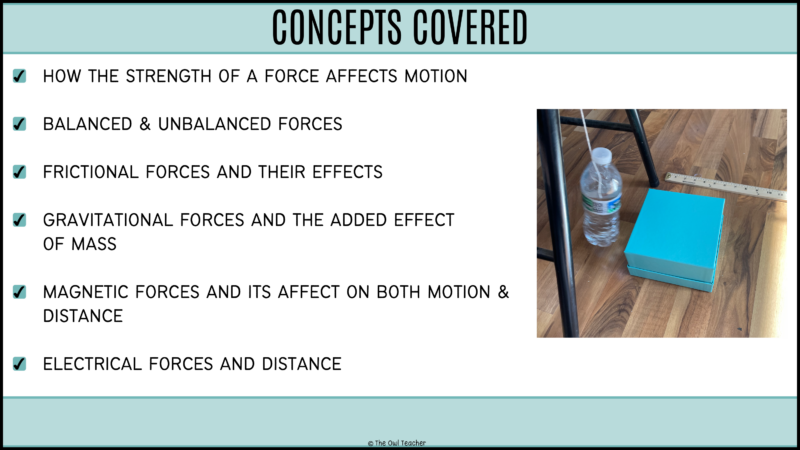 CONCEPTS COVERED

✓ HOW THE STRENGTH OF A FORCE AFFECTS MOTION

✓ BALANCED & UNBALANCED FORCES

✓ FRICTIONAL FORCES AND THEIR EFFECTS

✓ GRAVITATIONAL FORCES AND THE ADDED EFFECT OF MASS

✓ MAGNETIC FORCES AND ITS AFFECT ON BOTH MOTION & DISTANCE

✓ ELECTRICAL FORCES AND DISTANCE

© The Owl Teacher